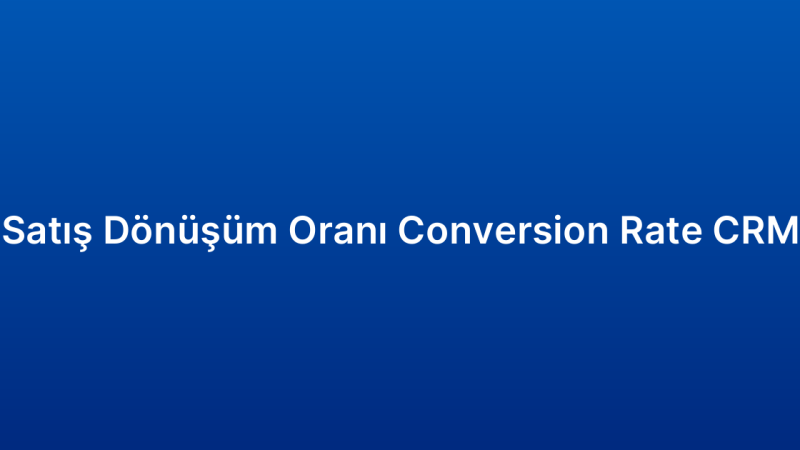 Satış Dönüşüm Oranı Conversion Rate CRM